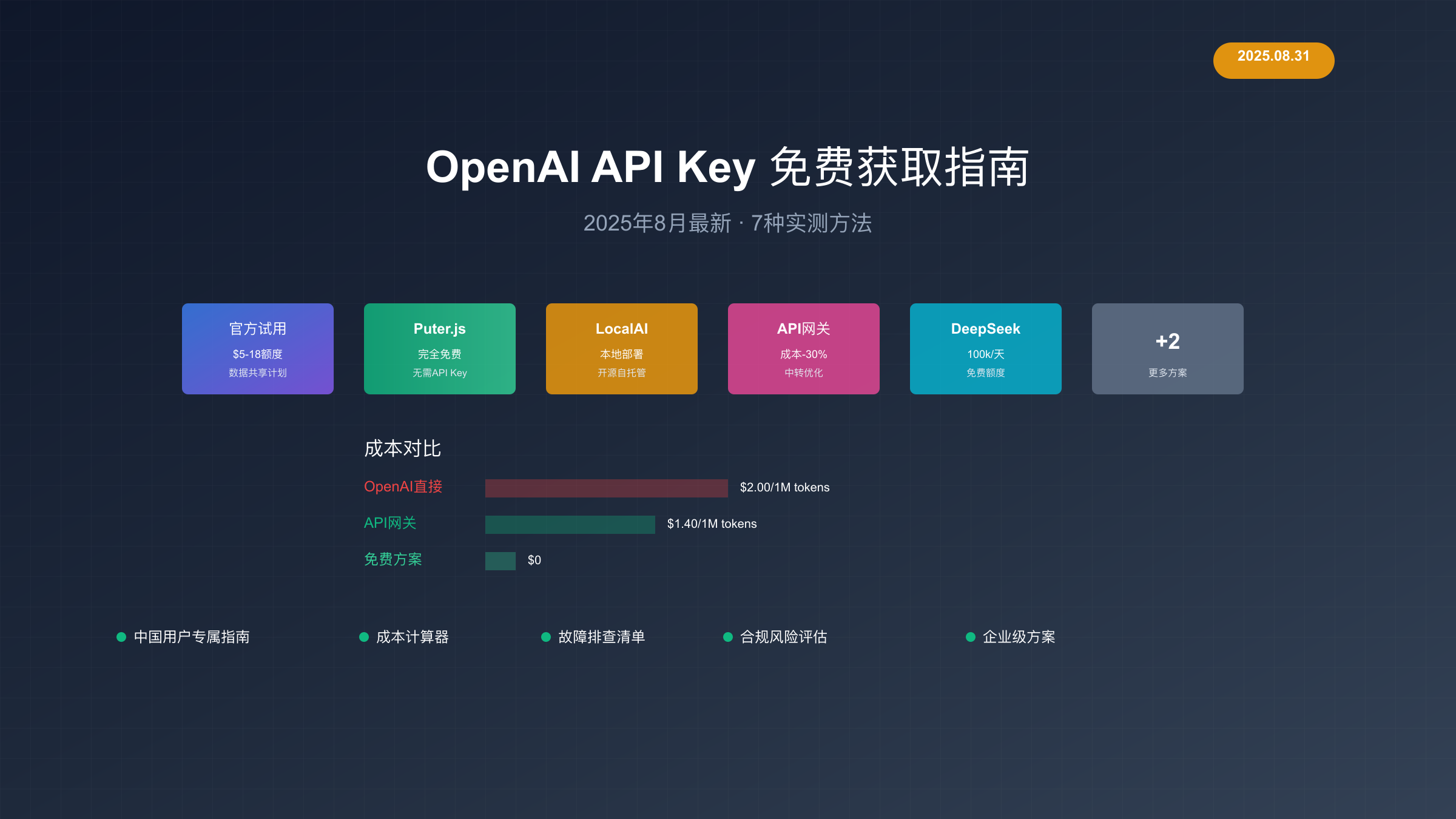 2025.08.31

OpenAI API Key 免费获取指南

2025年8月最新 · 7种实测方法

官方试用
\$5-18额度
数据共享计划

Puter.js
完全免费
无需API Key

LocalAI
本地部署
开源自托管

API网关
成本-30%
中转优化

DeepSeek
100k/天
免费额度

+2
更多方案

成本对比

OpenAI直接 \$2.00/1M tokens

API网关 \$1.40/1M tokens

免费方案 \$0

中国用户专属指南

成本计算器

故障排查清单

合规风险评估

企业级方案